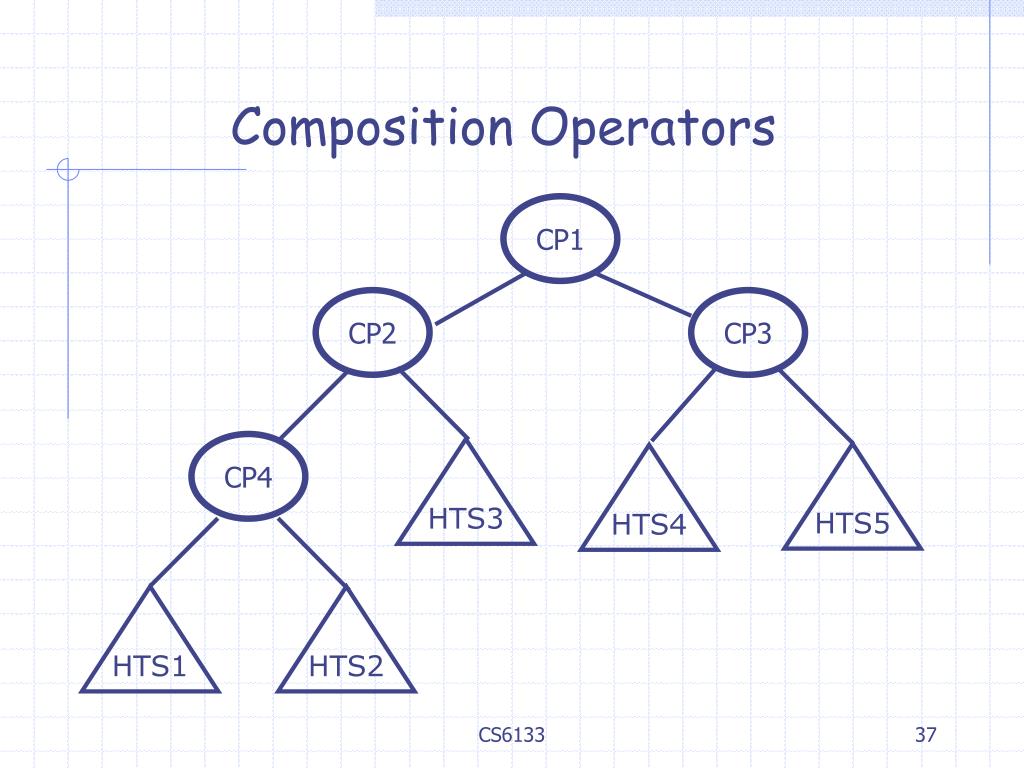 Composition Operators

CP1

CP2

CP3

CP4

HTS3

HTS4

HTS5

HTS1

HTS2

CS6133

37